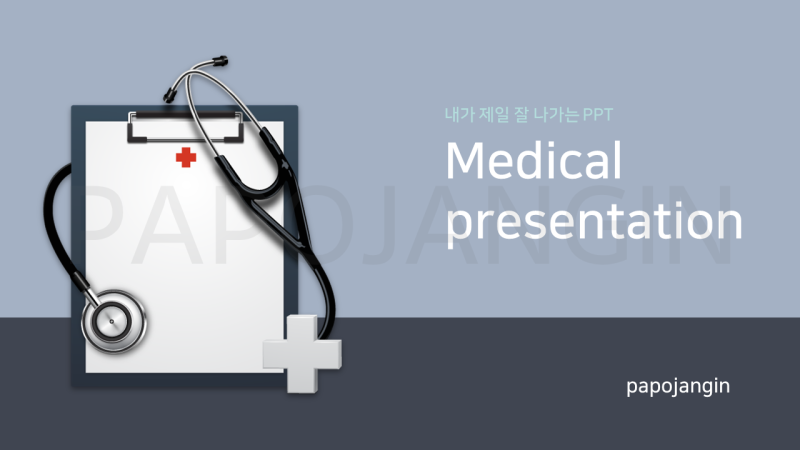 내가 제일 잘 나가는 PPT

Medical presentation

PAPOJANGIN

papojangin